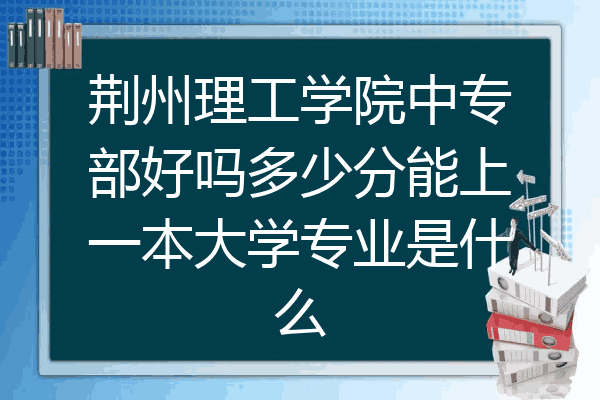 荆州理工学院中专部好吗多少分能上一本大学专业是什么